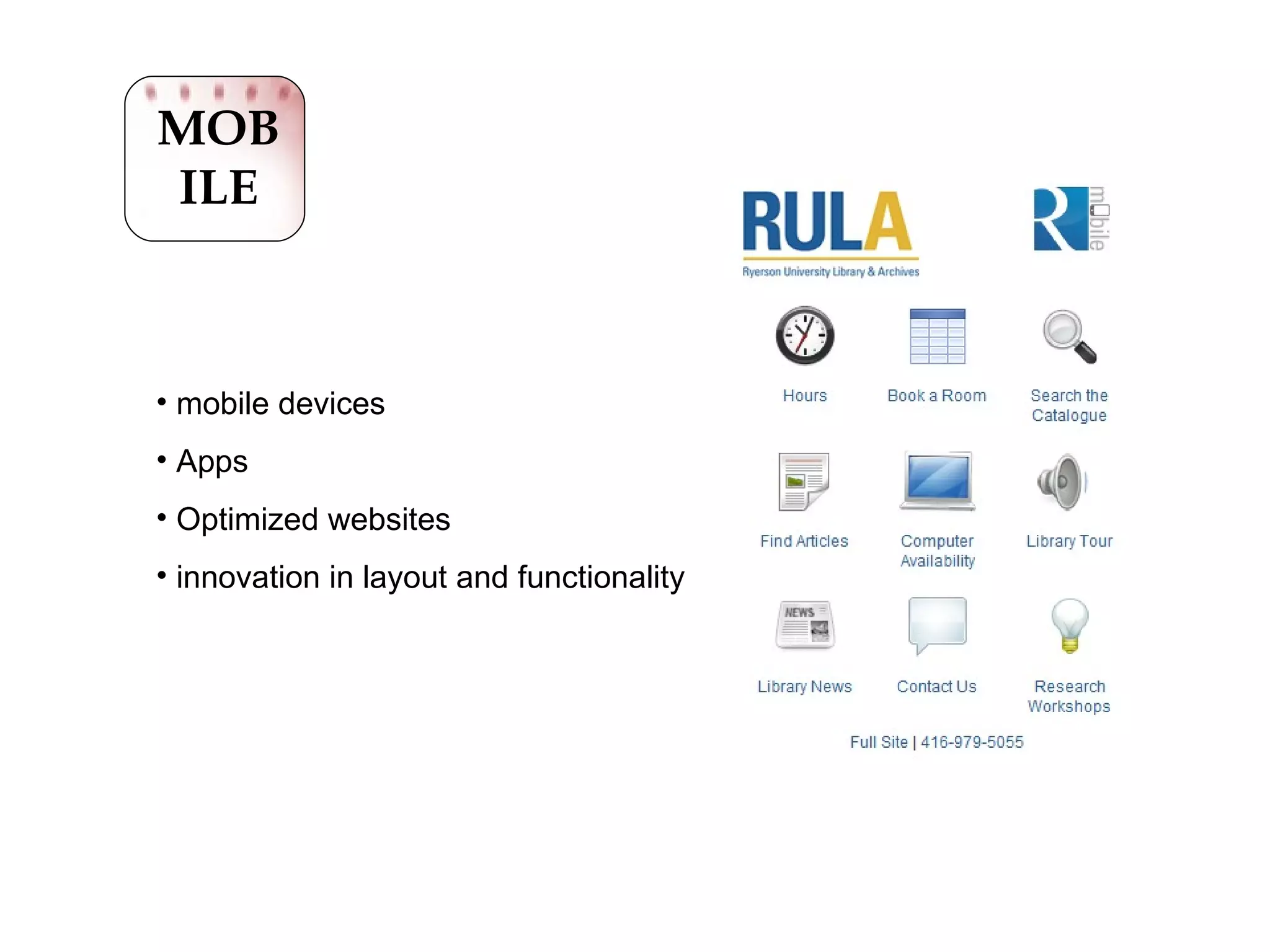 MOB
ILE

• mobile devices
• Apps
• Optimized websites
• innovation in layout and functionality

RULA
Ryerson University Library & Archives

R mobile

Hours
Book a Room
Search the Catalogue
Find Articles
Computer Availability
Library Tour
NEWS
Library News
Contact Us
Research Workshops

Full Site | 416-979-5055